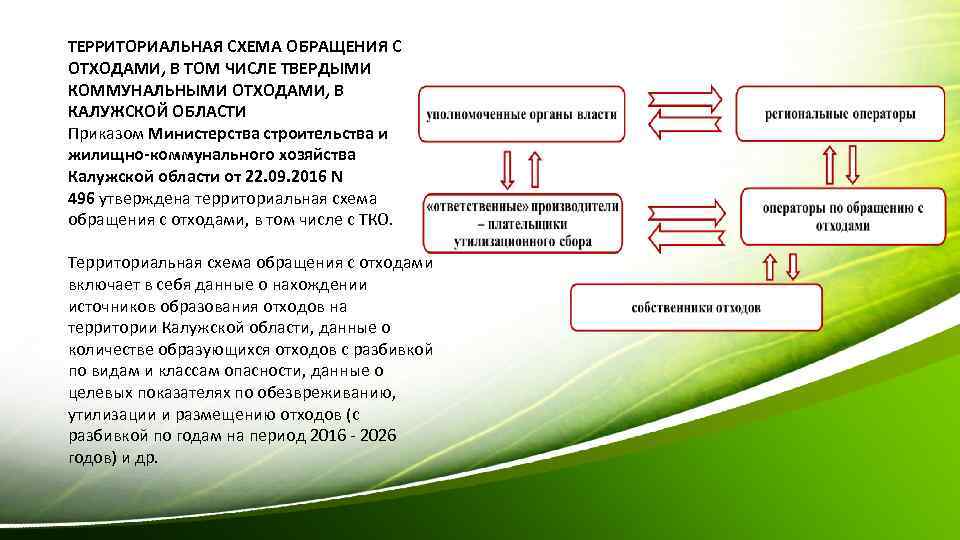 ТЕРРИТОРИАЛЬНАЯ СХЕМА ОБРАЩЕНИЯ С ОТХОДАМИ, В ТОМ ЧИСЛЕ ТВЕРДЫМИ КОММУНАЛЬНЫМИ ОТХОДАМИ, В КАЛУЖСКОЙ ОБЛАСТИ
Приказом Министерства строительства и жилищно-коммунального хозяйства Калужской области от 22.09.2016 N 496 утверждена территориальная схема обращения с отходами, в том числе с ТКО.

Территориальная схема обращения с отходами включает в себя данные о нахождении источников образования отходов на территории Калужской области, данные о количестве образующихся отходов с разбивкой по видам и классам опасности, данные о целевых показателях по обезвреживанию, утилизации и размещению отходов (с разбивкой по годам на период 2016 - 2026 годов) и др.

уполномоченные органы власти

региональные операторы

«ответственные» производители – плательщики утилизационного сбора

операторы по обращению с отходами

собственники отходов